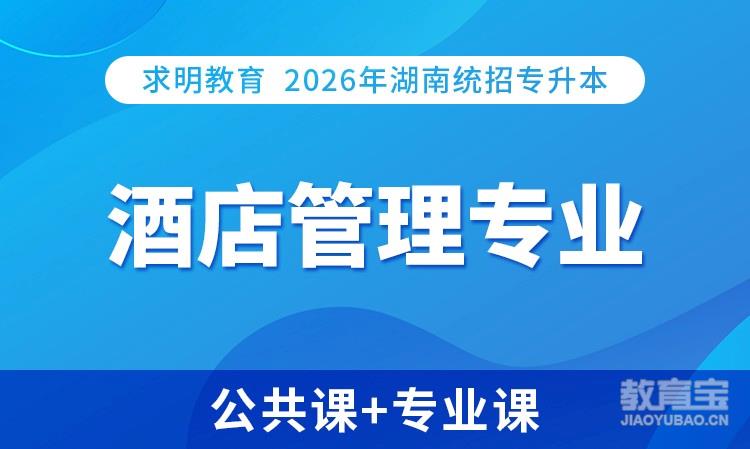 求明教育 2026年湖南统招专升本

酒店管理专业

公共课+专业课

教育宝
JIAOYUBAO.CN